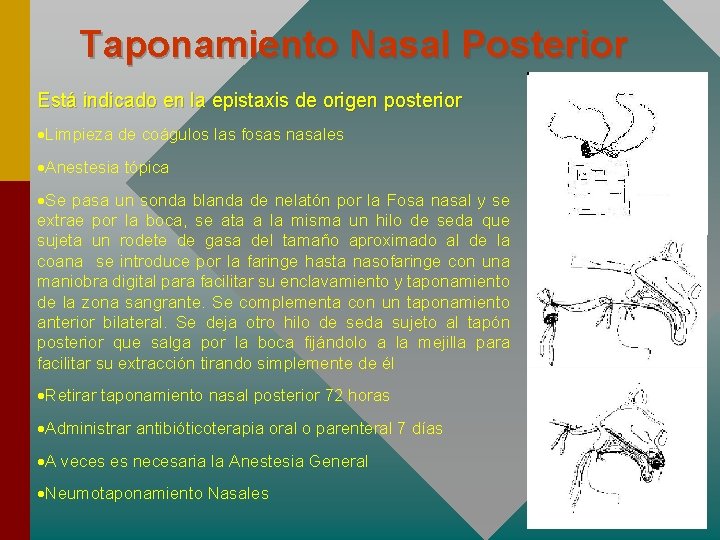 Taponamiento Nasal Posterior

Está indicado en la epistaxis de origen posterior

•Limpieza de coágulos las fosas nasales

•Anestesia tópica

•Se pasa un sonda blanda de nelatón por la Fosa nasal y se extrae por la boca, se ata a la misma un hilo de seda que sujeta un rodete de gasa del tamaño aproximado al de la coana se introduce por la faringe hasta nasofaringe con una maniobra digital para facilitar su enclavamiento y taponamiento de la zona sangrante. Se complementa con un taponamiento anterior bilateral. Se deja otro hilo de seda sujeto al tapón posterior que salga por la boca fijándolo a la mejilla para facilitar su extracción tirando simplemente de él

•Retirar taponamiento nasal posterior 72 horas

•Administrar antibióticoterapia oral o parenteral 7 días

•A veces es necesaria la Anestesia General

•Neumotaponamiento Nasales